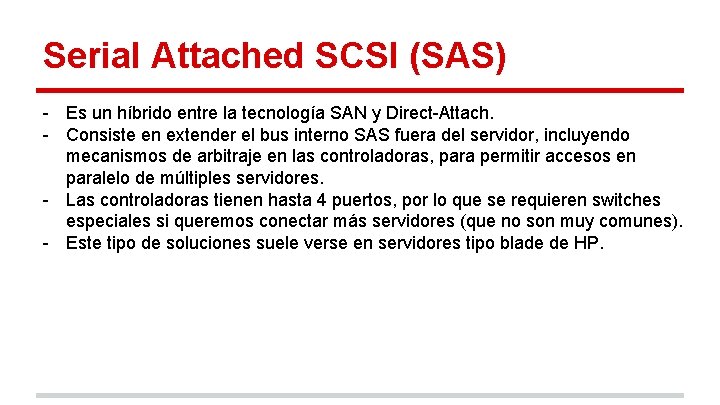 Serial Attached SCSI (SAS)

- Es un híbrido entre la tecnología SAN y Direct-Attach.
- Consiste en extender el bus interno SAS fuera del servidor, incluyendo mecanismos de arbitraje en las controladoras, para permitir accesos en paralelo de múltiples servidores.
- Las controladoras tienen hasta 4 puertos, por lo que se requieren switches especiales si queremos conectar más servidores (que no son muy comunes).
- Este tipo de soluciones suele verse en servidores tipo blade de HP.